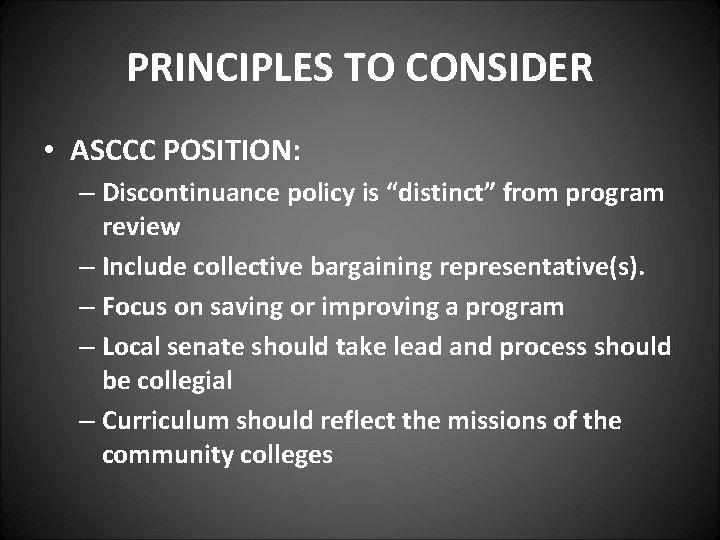 PRINCIPLES TO CONSIDER

• ASCCC POSITION:
– Discontinuance policy is “distinct” from program review
– Include collective bargaining representative(s).
– Focus on saving or improving a program
– Local senate should take lead and process should be collegial
– Curriculum should reflect the missions of the community colleges